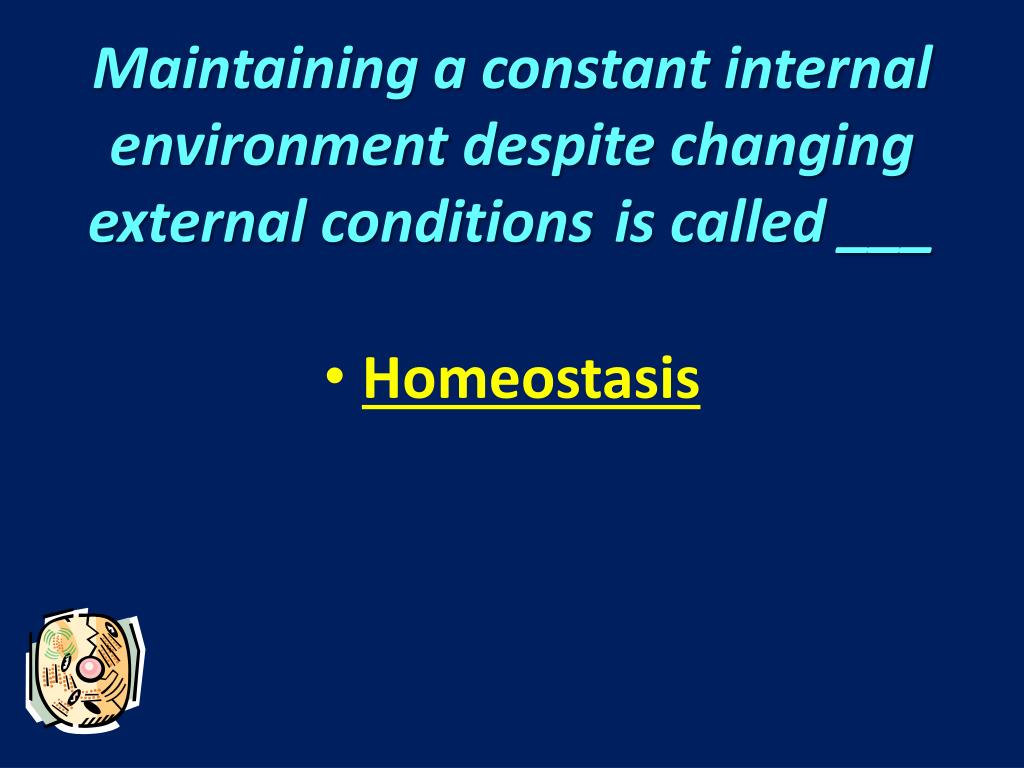 Maintaining a constant internal environment despite changing external conditions is called ___

• Homeostasis